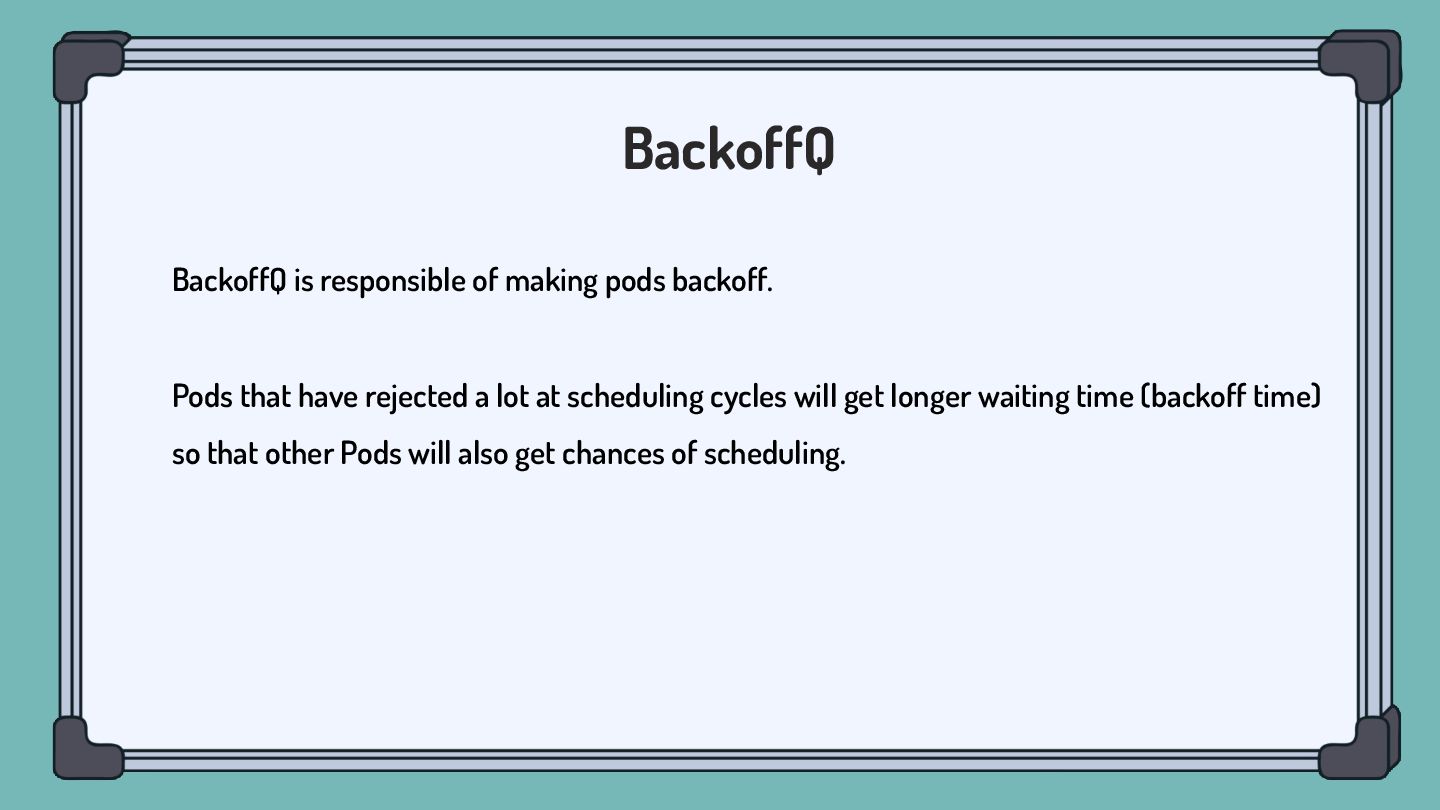 BackoffQ

BackoffQ is responsible of making pods backoff.

Pods that have rejected a lot at scheduling cycles will get longer waiting time (backoff time) so that other Pods will also get chances of scheduling.